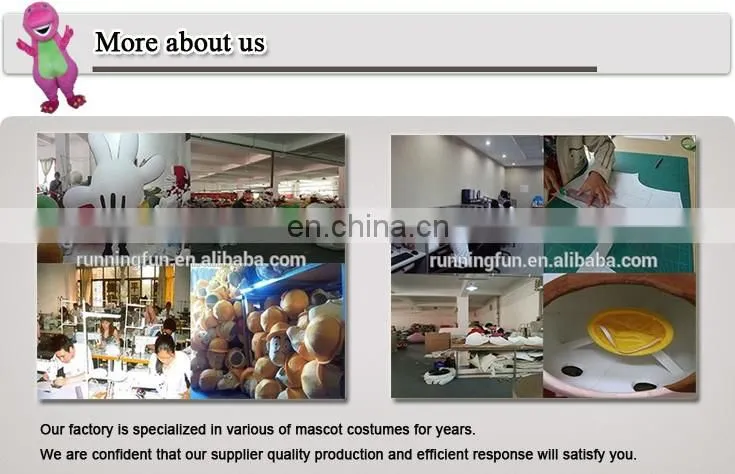 More about us

en.china.cn

runningfun.en.alibaba.com

runningfun.en.alibaba.com

Our factory is specialized in various of mascot costumes for years.
We are confident that our supplier quality production and efficient response will satisfy you.